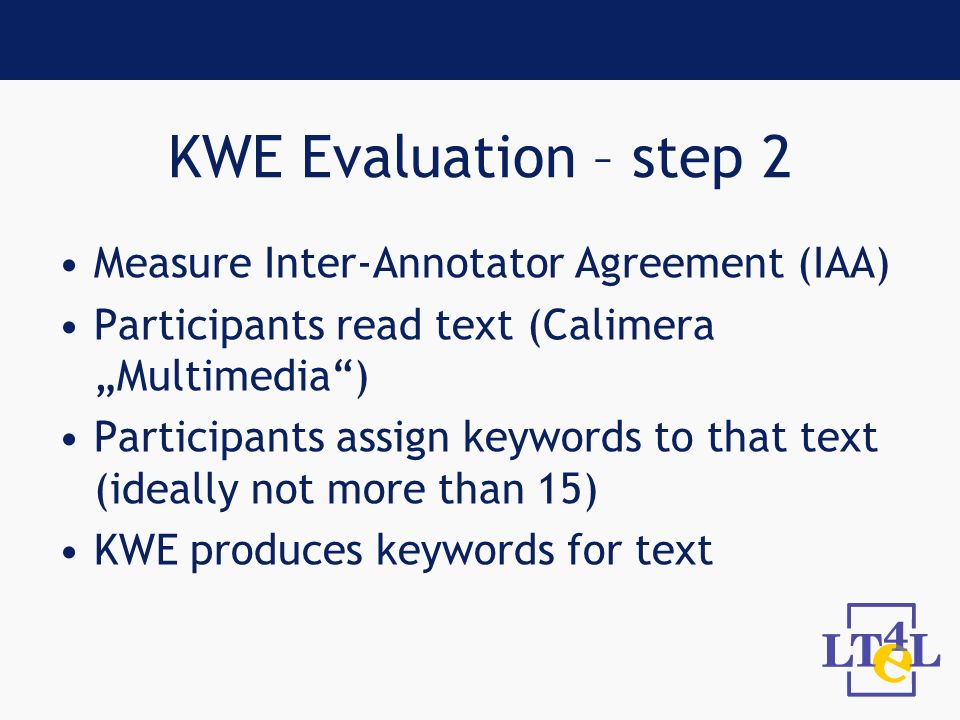 KWE Evaluation – step 2

• Measure Inter-Annotator Agreement (IAA)
• Participants read text (Calimera „Multimedia“)
• Participants assign keywords to that text (ideally not more than 15)
• KWE produces keywords for text

LT4eL